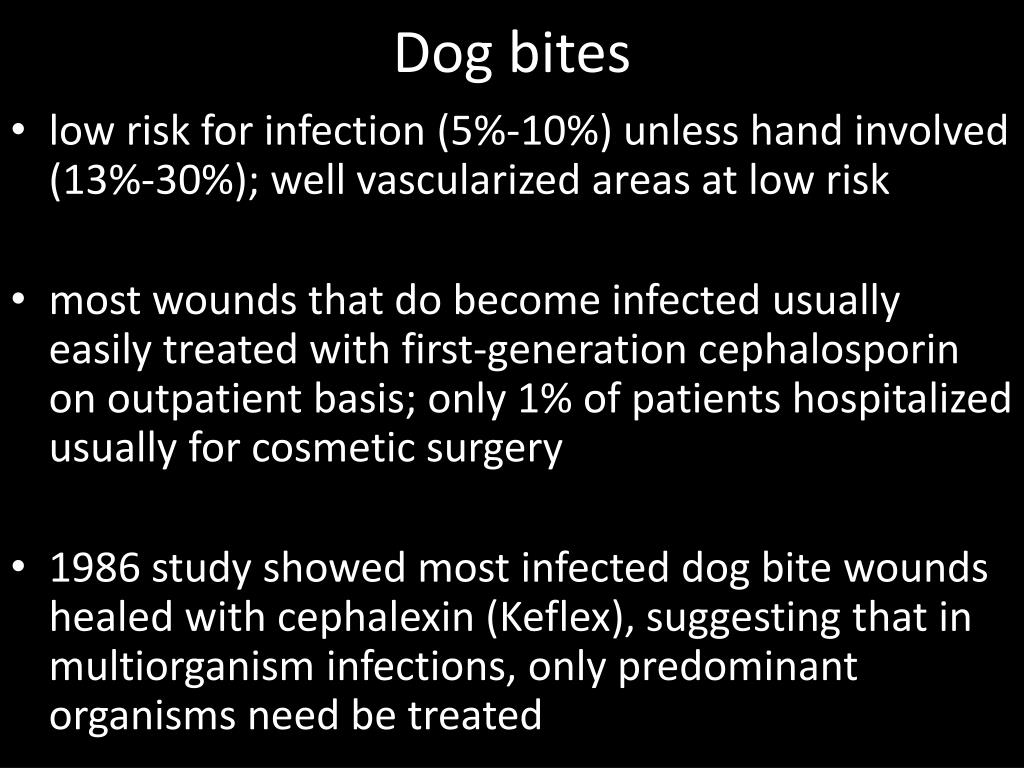 Dog bites

• low risk for infection (5%-10%) unless hand involved (13%-30%); well vascularized areas at low risk

• most wounds that do become infected usually easily treated with first-generation cephalosporin on outpatient basis; only 1% of patients hospitalized usually for cosmetic surgery

• 1986 study showed most infected dog bite wounds healed with cephalexin (Keflex), suggesting that in multiorganism infections, only predominant organisms need be treated